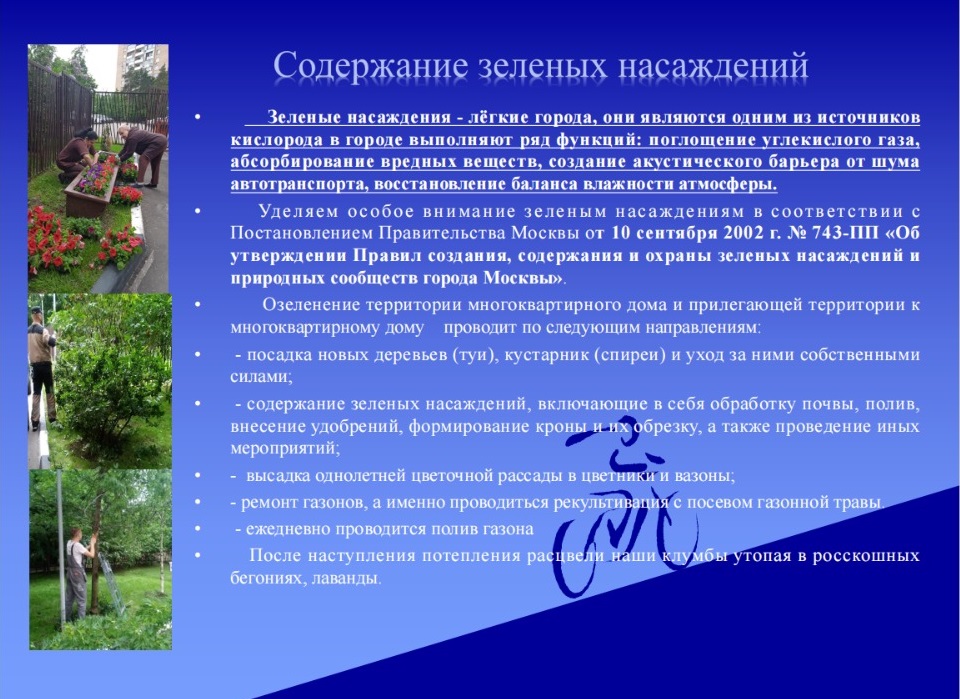 Содержание зеленых насаждений

• Зеленые насаждения - лёгкие города, они являются одним из источников кислорода в городе выполняют ряд функций: поглощение углекислого газа, абсорбирование вредных веществ, создание акустического барьера от шума автотранспорта, восстановление баланса влажности атмосферы.

• Уделяем особое внимание зеленым насаждениям в соответствии с Постановлением Правительства Москвы от 10 сентября 2002 г. № 743-ПП «Об утверждении Правил создания, содержания и охраны зеленых насаждений и природных сообществ города Москвы».

• Озеленение территории многоквартирного дома и прилегающей территории к многоквартирному дому проводит по следующим направлениям:

• - посадка новых деревьев (туи), кустарник (спиреи) и уход за ними собственными силами;

• - содержание зеленых насаждений, включающие в себя обработку почвы, полив, внесение удобрений, формирование кроны и их обрезку, а также проведение иных мероприятий;

• - высадка однолетней цветочной рассады в цветники и вазоны;

• - ремонт газонов, а именно проводиться рекультивация с посевом газонной травы.

• - ежедневно проводится полив газона

• После наступления потепления расцвели наши клумбы утопая в росскошных бегониях, лаванды.